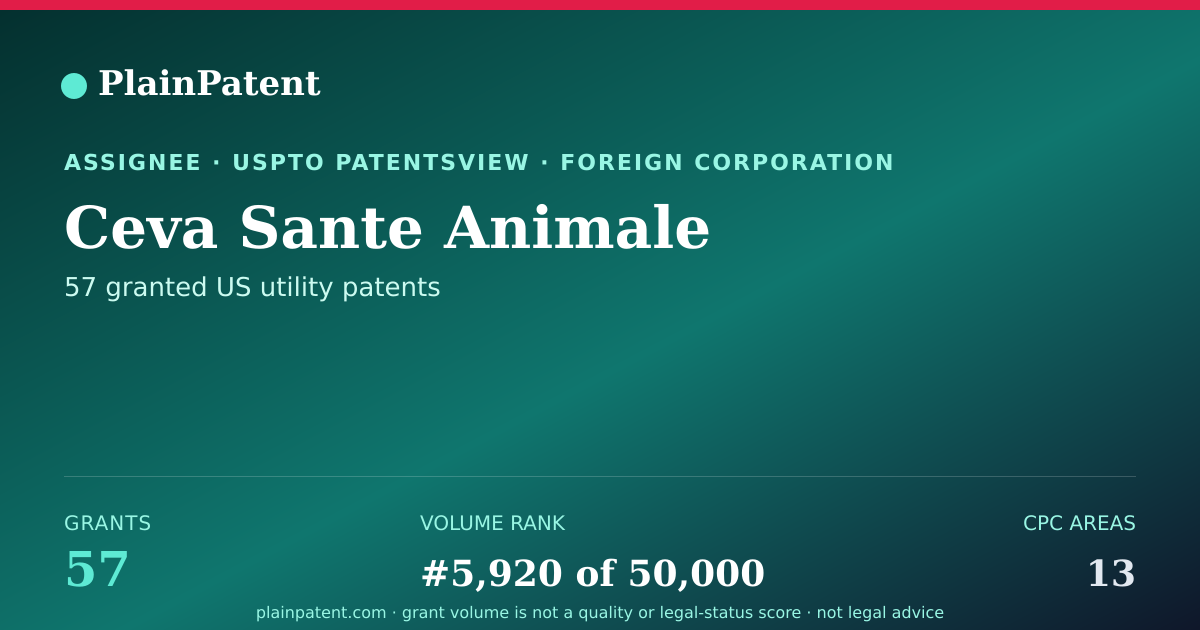 PlainPatent

ASSIGNEE · USPTO PATENTSVIEW · FOREIGN CORPORATION

Ceva Sante Animale

57 granted US utility patents

GRANTS
57

VOLUME RANK
#5,920 of 50,000

CPC AREAS
13

plainpatent.com · grant volume is not a quality or legal-status score · not legal advice